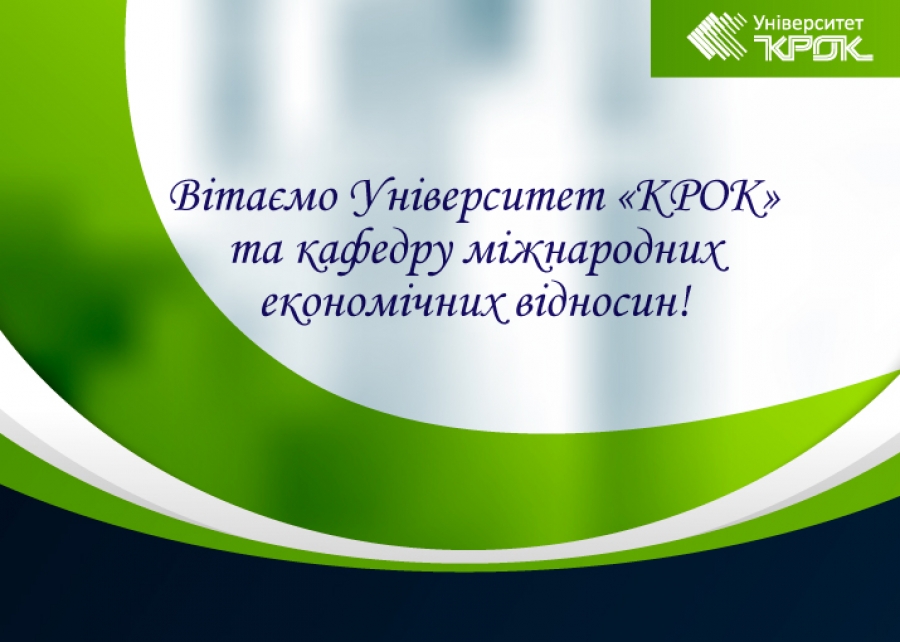 Університет
КРОК

Вітаємо Університет «КРОК» та кафедру міжнародних економічних відносин!